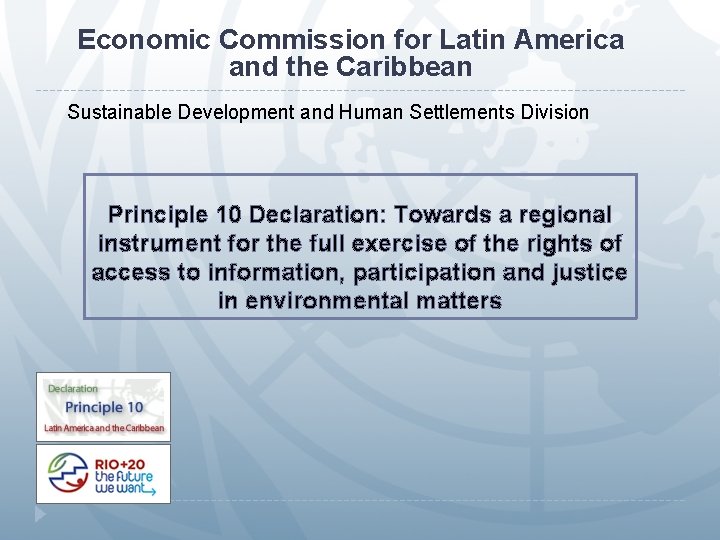 Economic Commission for Latin America and the Caribbean

Sustainable Development and Human Settlements Division

Principle 10 Declaration: Towards a regional instrument for the full exercise of the rights of access to information, participation and justice in environmental matters

Declaration
Principle 10
Latin America and the Caribbean

RIO+20
the future
we want